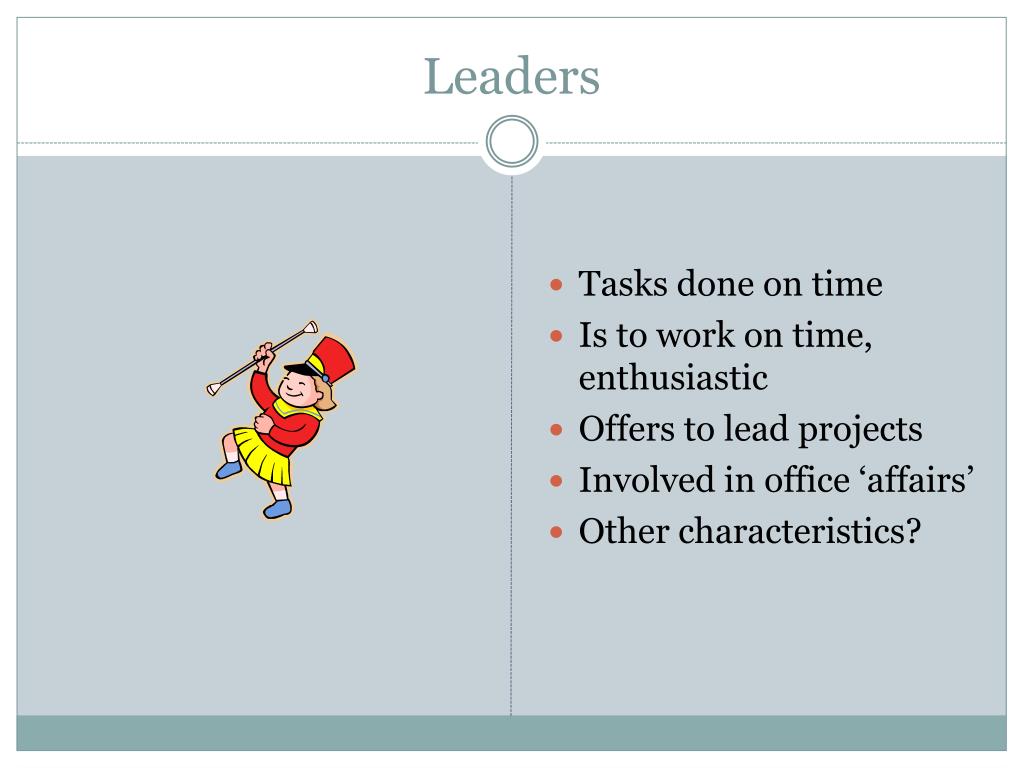 Leaders

• Tasks done on time
• Is to work on time, enthusiastic
• Offers to lead projects
• Involved in office 'affairs'
• Other characteristics?